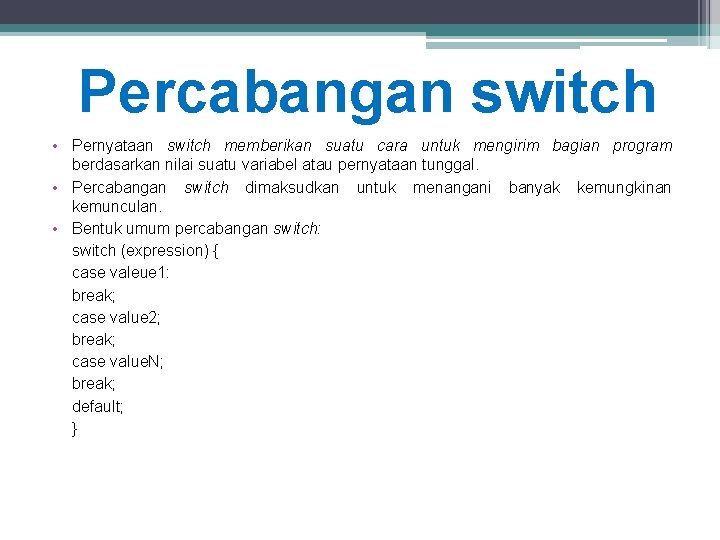 Percabangan switch

• Pernyataan switch memberikan suatu cara untuk mengirim bagian program berdasarkan nilai suatu variabel atau pernyataan tunggal.
• Percabangan switch dimaksudkan untuk menangani banyak kemungkinan kemunculan.
• Bentuk umum percabangan switch:
switch (expression) {
case valeue1:
break;
case value2;
break;
case valueN;
break;
default;
}